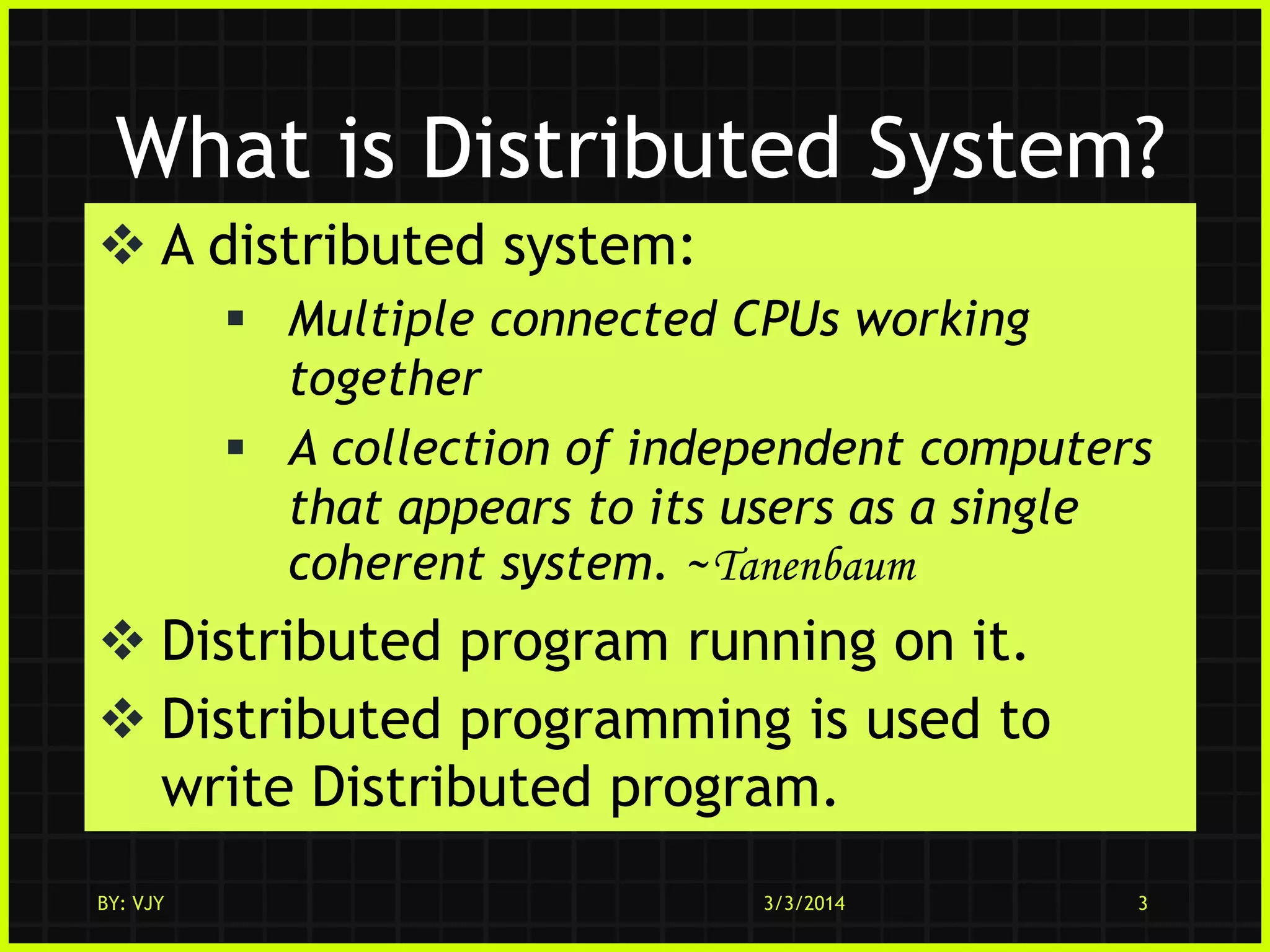 What is Distributed System?

❖ A distributed system:

▪ Multiple connected CPUs working together

▪ A collection of independent computers that appears to its users as a single coherent system. ~Tanenbaum

❖ Distributed program running on it.

❖ Distributed programming is used to write Distributed program.

BY: VJY

3/3/2014

3